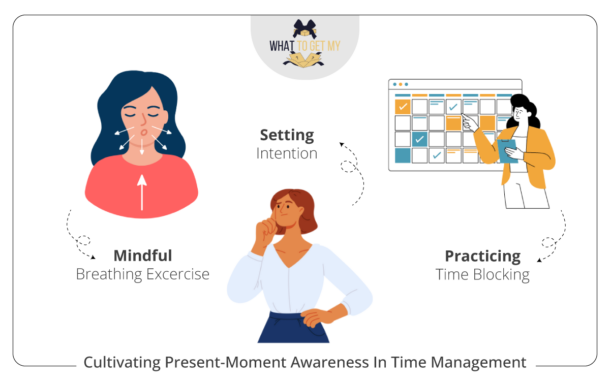 WHAT TO GET MY

Setting
Intention

Mindful
Breathing Excercise

Practicing
Time Blocking

Cultivating Present-Moment Awareness In Time Management